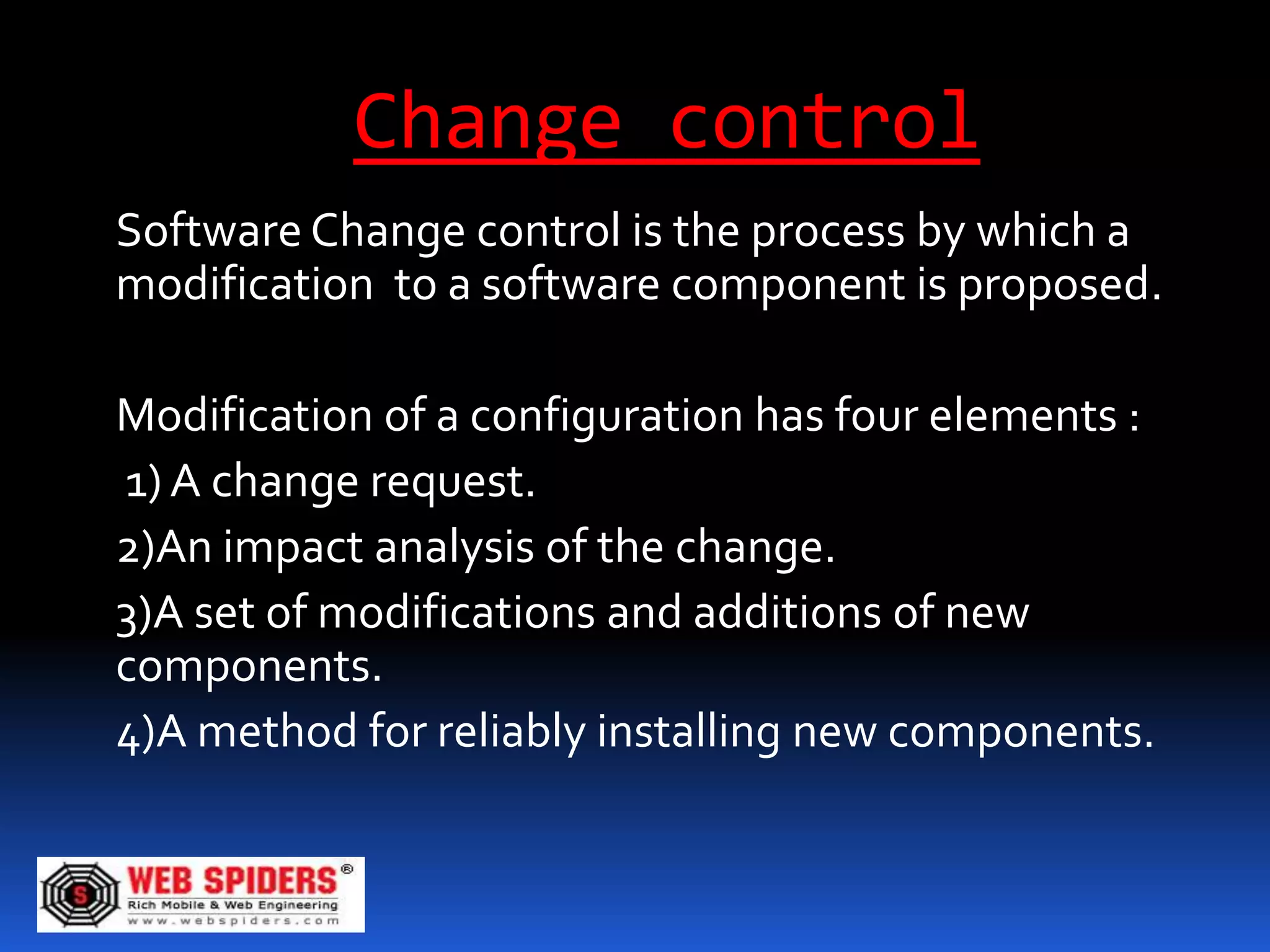 Change control

Software Change control is the process by which a modification to a software component is proposed.

Modification of a configuration has four elements :

1) A change request.

2)An impact analysis of the change.

3)A set of modifications and additions of new components.

4)A method for reliably installing new components.

S WEB SPIDERS®
Rich Mobile & Web Engineering
www.webspiders.com